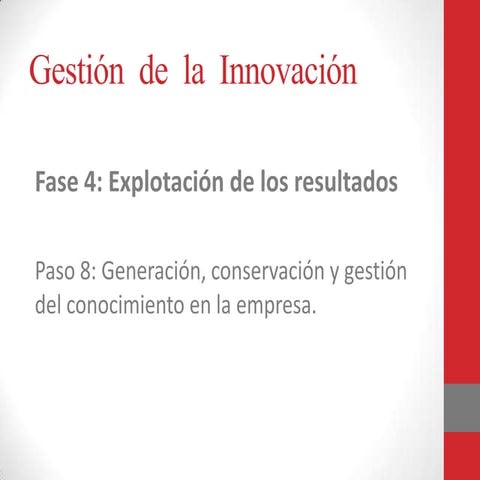 Gestión de la Innovación

Fase 4: Explotación de los resultados

Paso 8: Generación, conservación y gestión del conocimiento en la empresa.